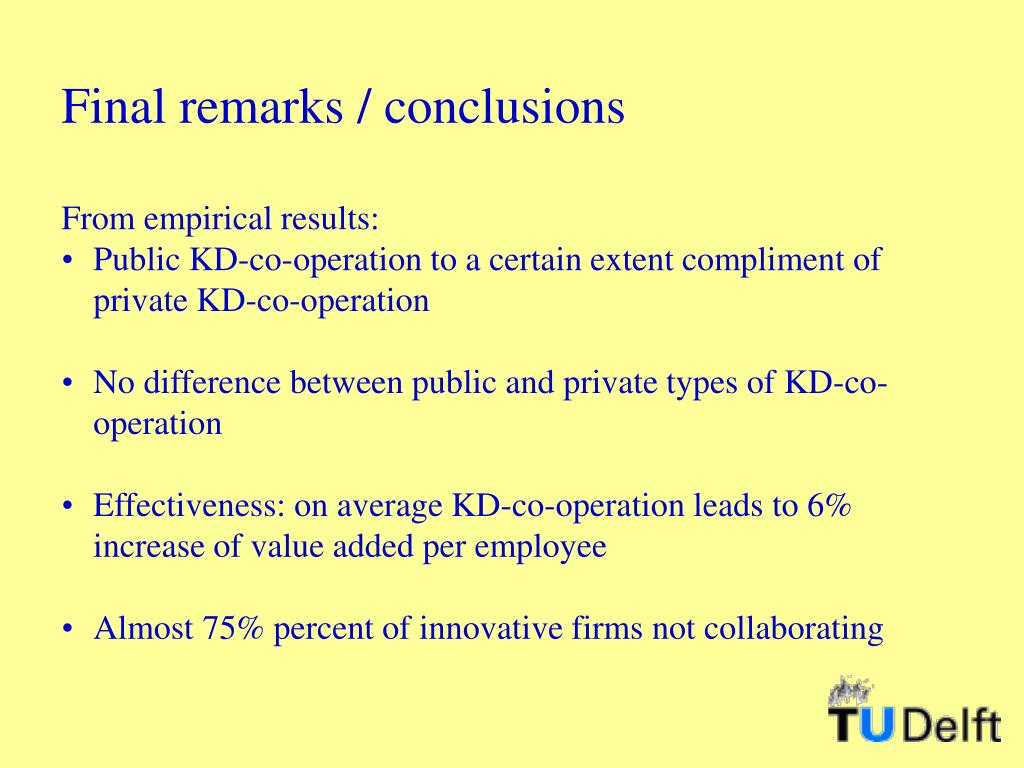 Final remarks / conclusions

From empirical results:
• Public KD-co-operation to a certain extent compliment of private KD-co-operation

• No difference between public and private types of KD-co-operation

• Effectiveness: on average KD-co-operation leads to 6% increase of value added per employee

• Almost 75% percent of innovative firms not collaborating

TU Delft